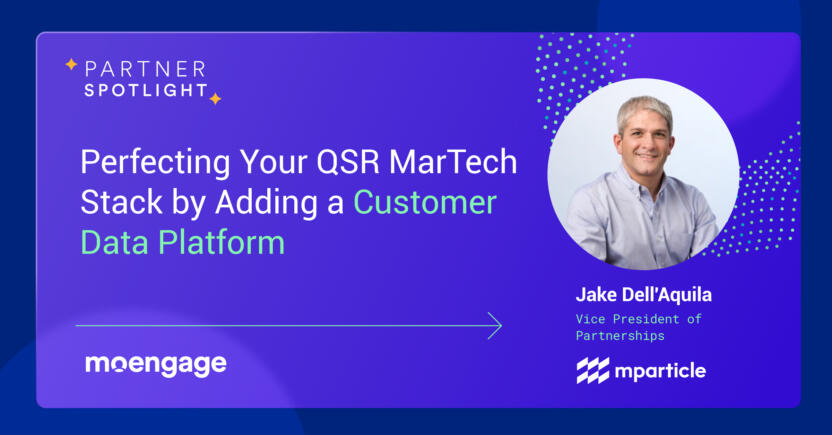 PARTNER SPOTLIGHT

Perfecting Your QSR MarTech Stack by Adding a Customer Data Platform

moengage

Jake Dell'Aquila

Vice President of Partnerships

mparticle